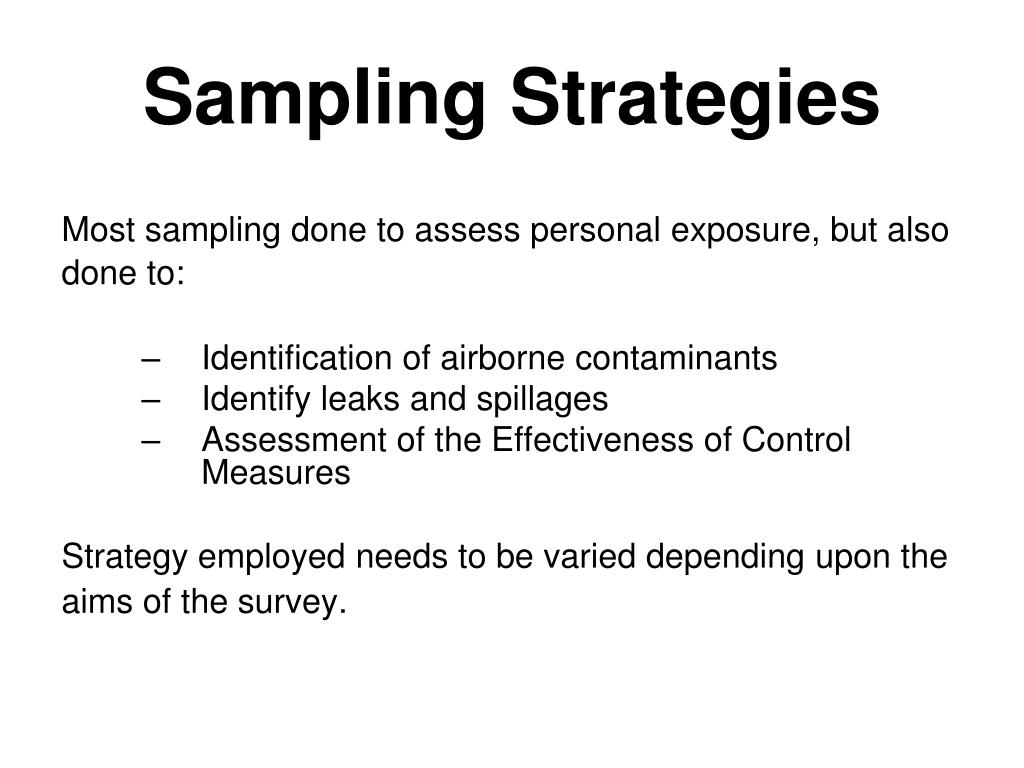 Sampling Strategies

Most sampling done to assess personal exposure, but also done to:

– Identification of airborne contaminants
– Identify leaks and spillages
– Assessment of the Effectiveness of Control Measures

Strategy employed needs to be varied depending upon the aims of the survey.